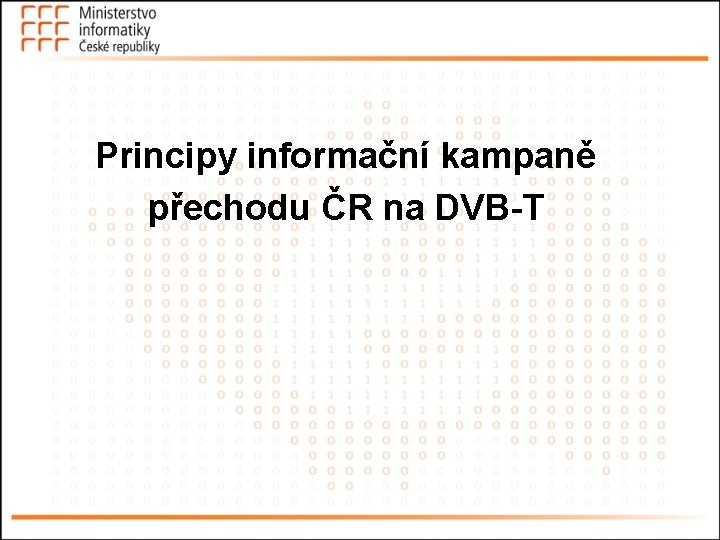 Ministerstvo informatiky České republiky

Principy informační kampaně přechodu ČR na DVB-T